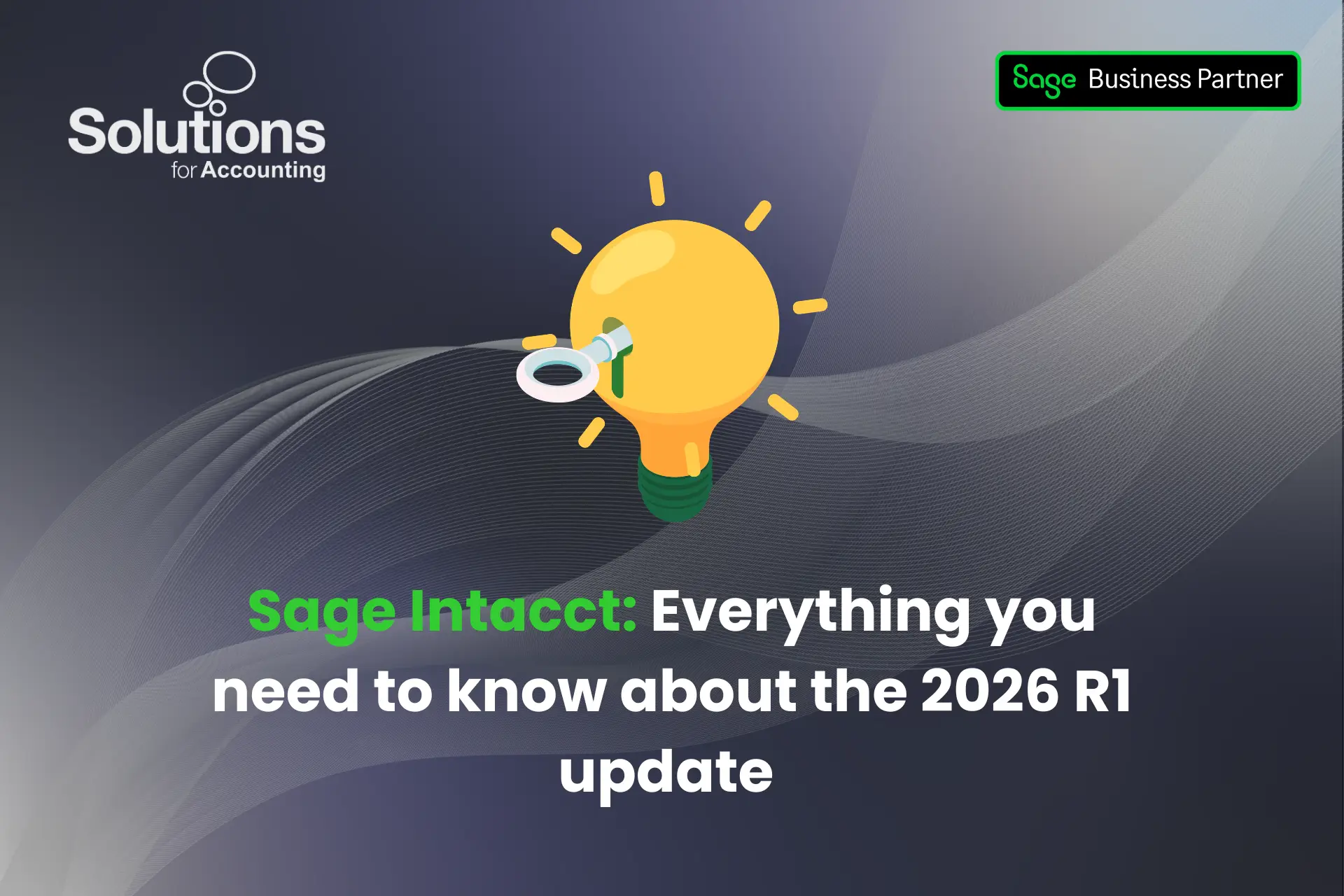 Solutions
for Accounting

Sage Business Partner

Sage Intacct: Everything you need to know about the 2026 R1 update